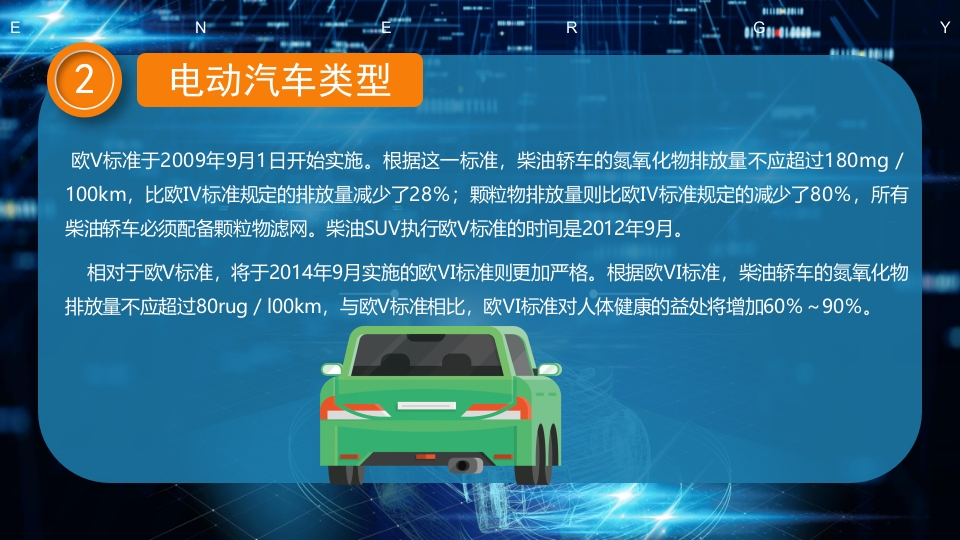 E N E R G Y

2

电动汽车类型

欧V标准于2009年9月1日开始实施。根据这一标准，柴油轿车的氮氧化物排放量不应超过180mg / 100km，比欧IV标准规定的排放量减少了28%；颗粒物排放量则比欧IV标准规定的减少了80%，所有柴油轿车必须配备颗粒物滤网。柴油SUV执行欧V标准的时间是2012年9月。

相对于欧V标准，将于2014年9月实施的欧VI标准则更加严格。根据欧VI标准，柴油轿车的氮氧化物排放量不应超过80rug / l00km，与欧V标准相比，欧VI标准对人体健康的益处将增加60%～90%。